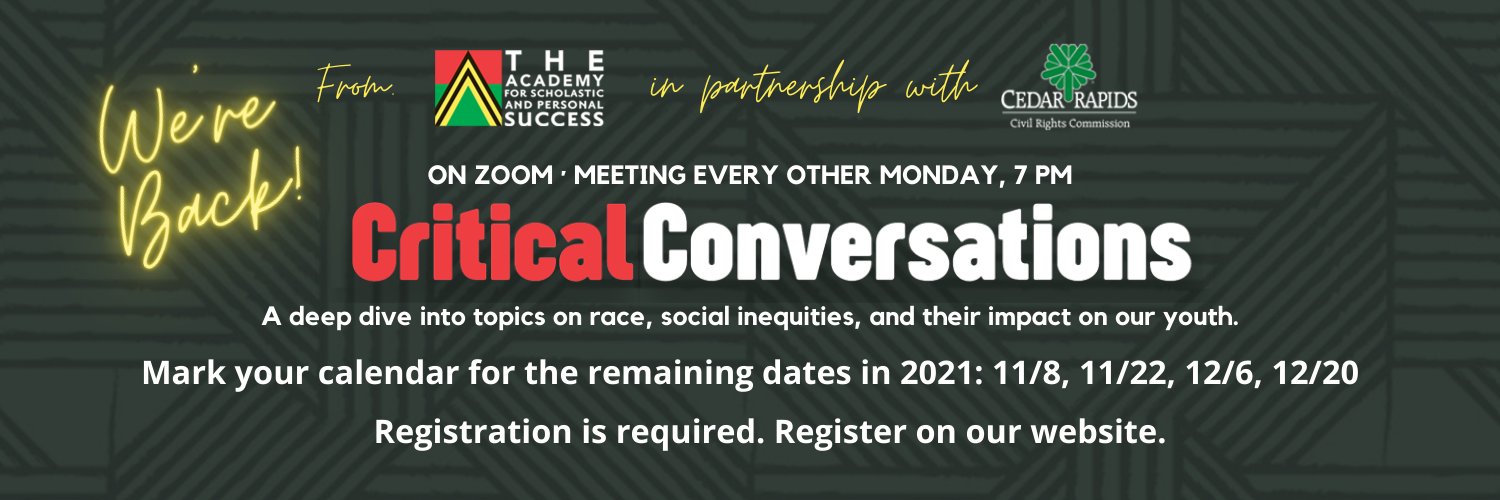 We're Back!

From THE ACADEMY FOR SCHOLASTIC AND PERSONAL SUCCESS in partnership with CEDAR RAPIDS Civil Rights Commission

ON ZOOM · MEETING EVERY OTHER MONDAY, 7 PM

Critical Conversations

A deep dive into topics on race, social inequities, and their impact on our youth.

Mark your calendar for the remaining dates in 2021: 11/8, 11/22, 12/6, 12/20

Registration is required. Register on our website.